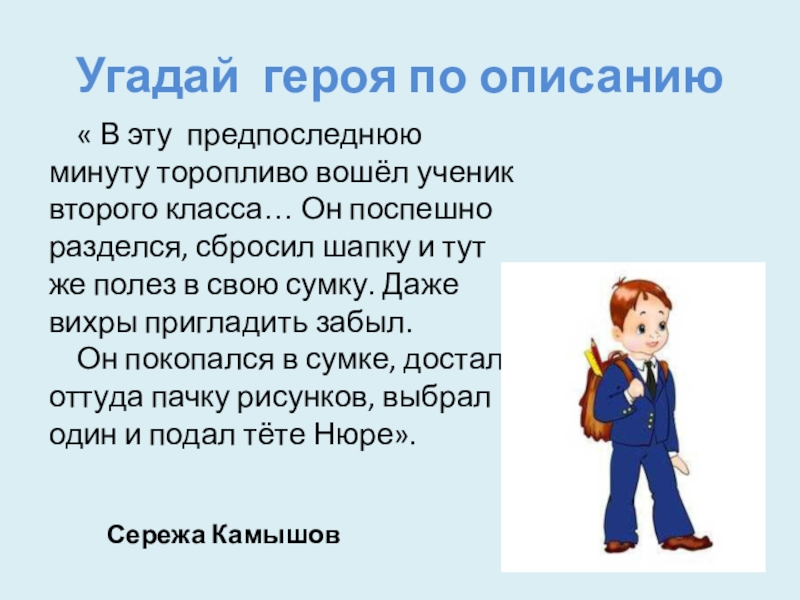 Угадай героя по описанию

« В эту предпоследнюю минуту торопливо вошёл ученик второго класса… Он поспешно разделся, сбросил шапку и тут же полез в свою сумку. Даже вихры пригладить забыл.

Он покопался в сумке, достал оттуда пачку рисунков, выбрал один и подал тёте Нюре».

Сережа Камышов